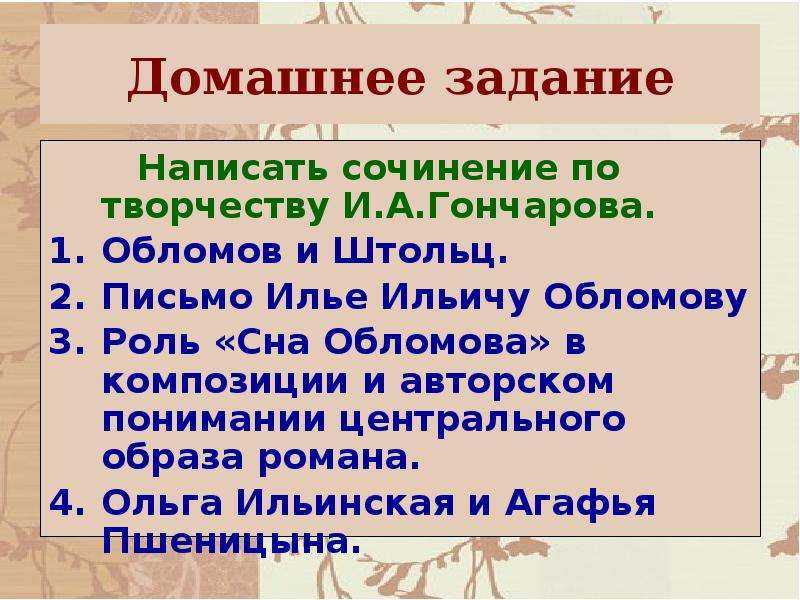 Домашнее задание

Написать сочинение по творчеству И.А.Гончарова.

1. Обломов и Штольц.
2. Письмо Илье Ильичу Обломову
3. Роль «Сна Обломова» в композиции и авторском понимании центрального образа романа.
4. Ольга Ильинская и Агафья Пшеницына.